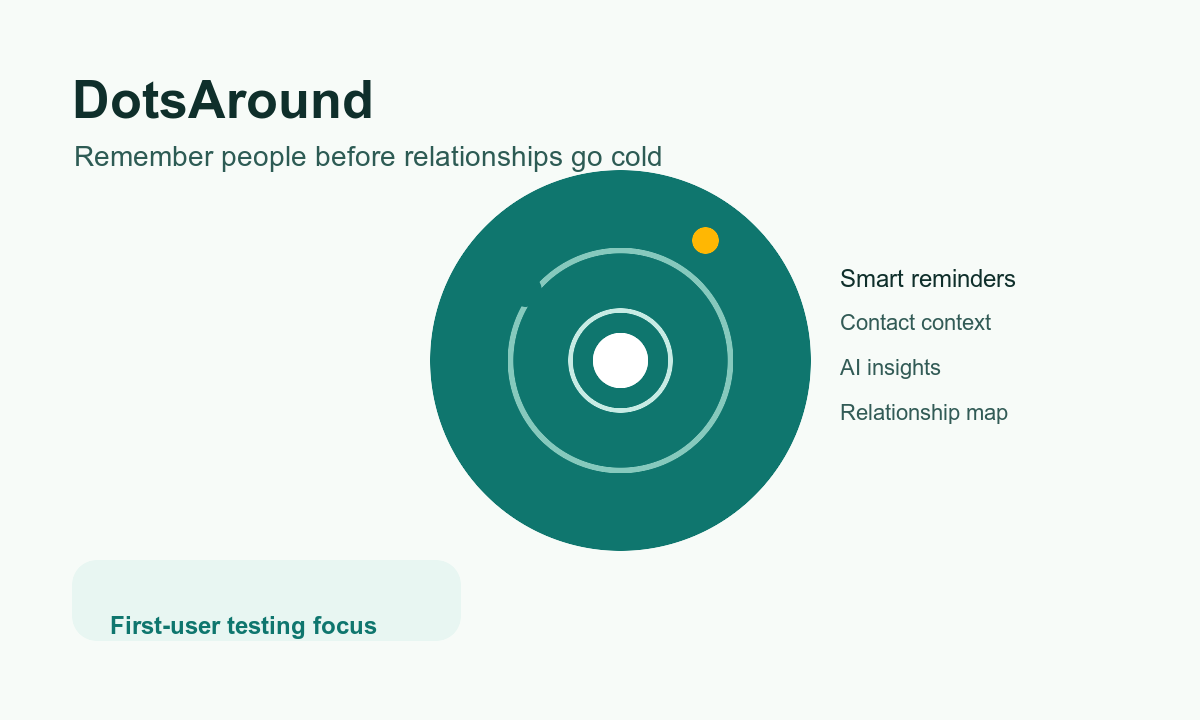 DotsAround

Remember people before relationships go cold

Smart reminders

Contact context

AI insights

Relationship map

First-user testing focus